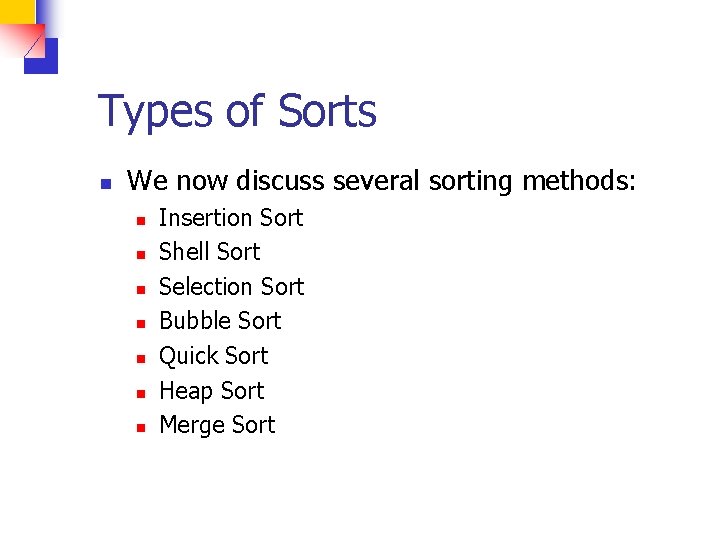 Types of Sorts

- We now discuss several sorting methods:
  - Insertion Sort
  - Shell Sort
  - Selection Sort
  - Bubble Sort
  - Quick Sort
  - Heap Sort
  - Merge Sort